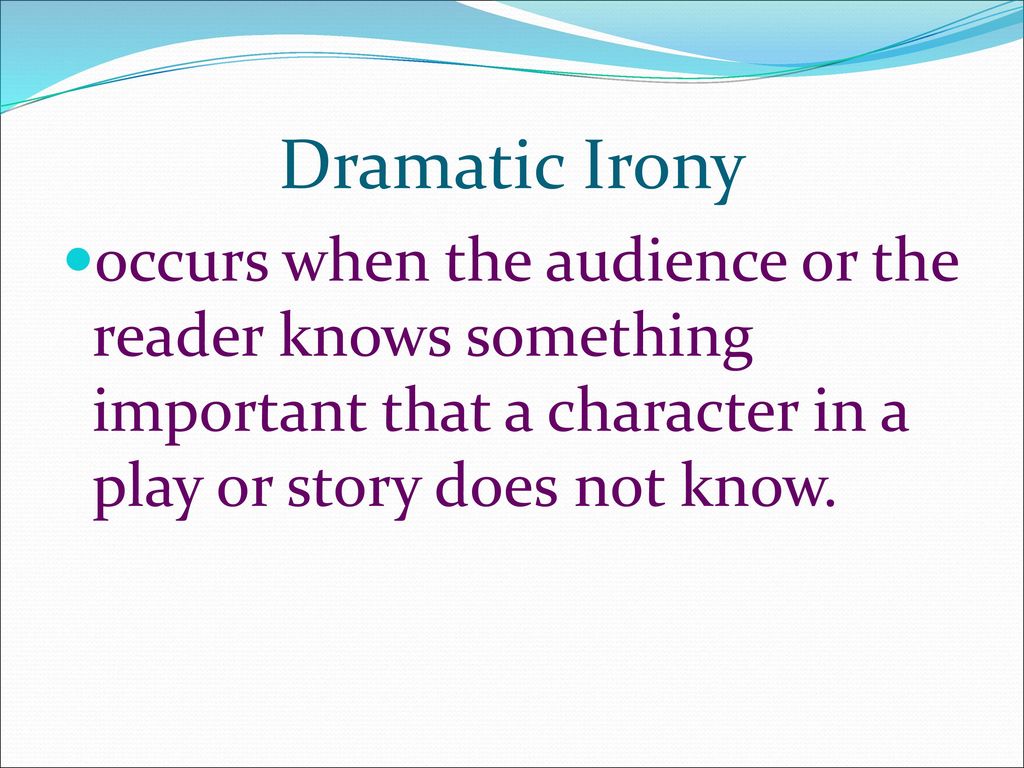 Dramatic Irony

occurs when the audience or the reader knows something important that a character in a play or story does not know.